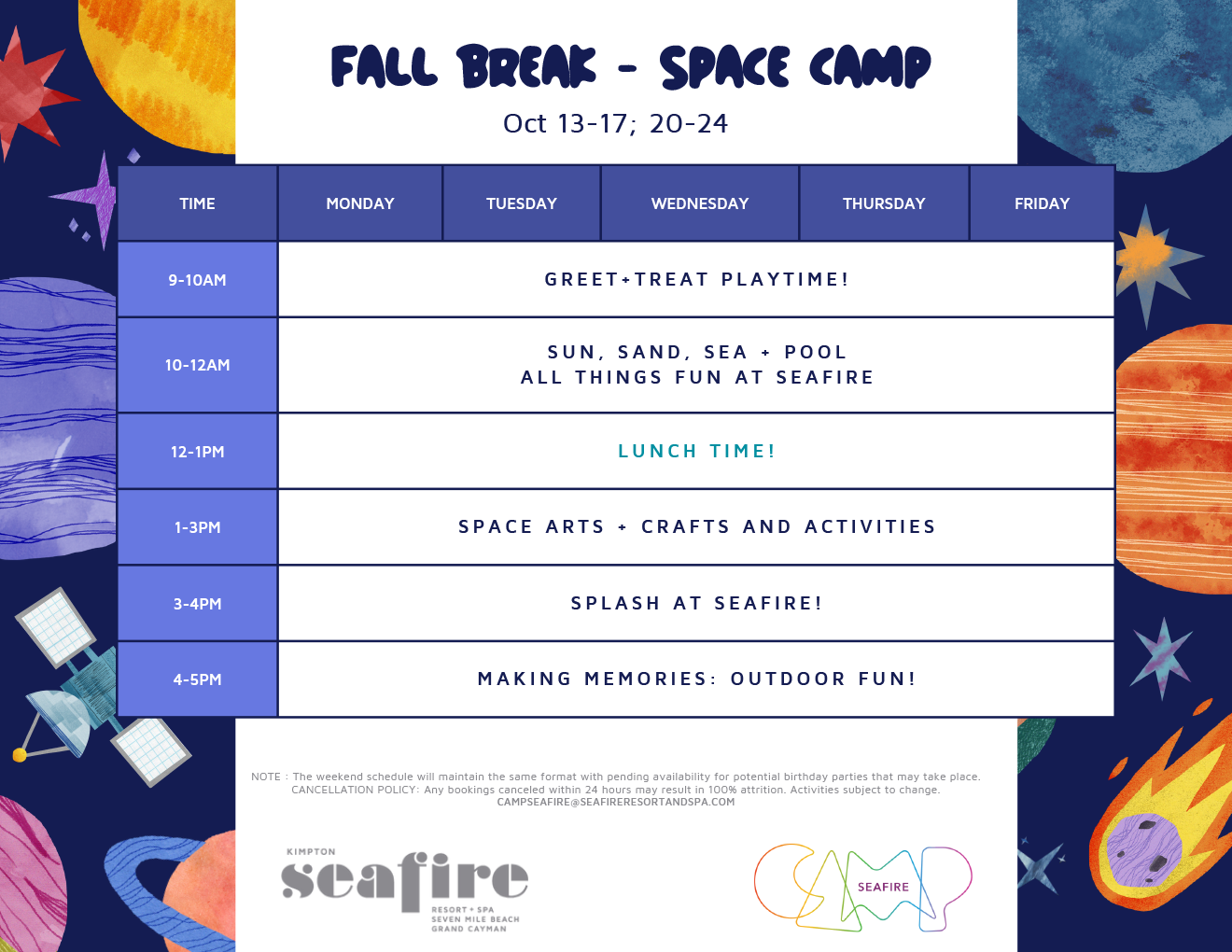 FALL BREAK - SPACE CAMP

Oct 13-17; 20-24

| TIME | MONDAY | TUESDAY | WEDNESDAY | THURSDAY | FRIDAY |
|---|---|---|---|---|---|
| 9-10AM | GREET+TREAT PLAYTIME! | | | | |
| 10-12AM | SUN, SAND, SEA + POOL ALL THINGS FUN AT SEAFIRE | | | | |
| 12-1PM | LUNCH TIME! | | | | |
| 1-3PM | SPACE ARTS + CRAFTS AND ACTIVITIES | | | | |
| 3-4PM | SPLASH AT SEAFIRE! | | | | |
| 4-5PM | MAKING MEMORIES: OUTDOOR FUN! | | | | |

NOTE : The weekend schedule will maintain the same format with pending availability for potential birthday parties that may take place.
CANCELLATION POLICY: Any bookings canceled within 24 hours may result in 100% attrition. Activities subject to change.
CAMPSEAFIRE@SEAFIRERESORTANDSPA.COM

KIMPTON
seafire
RESORT + SPA
SEVEN MILE BEACH
GRAND CAYMAN

CAMP
SEAFIRE